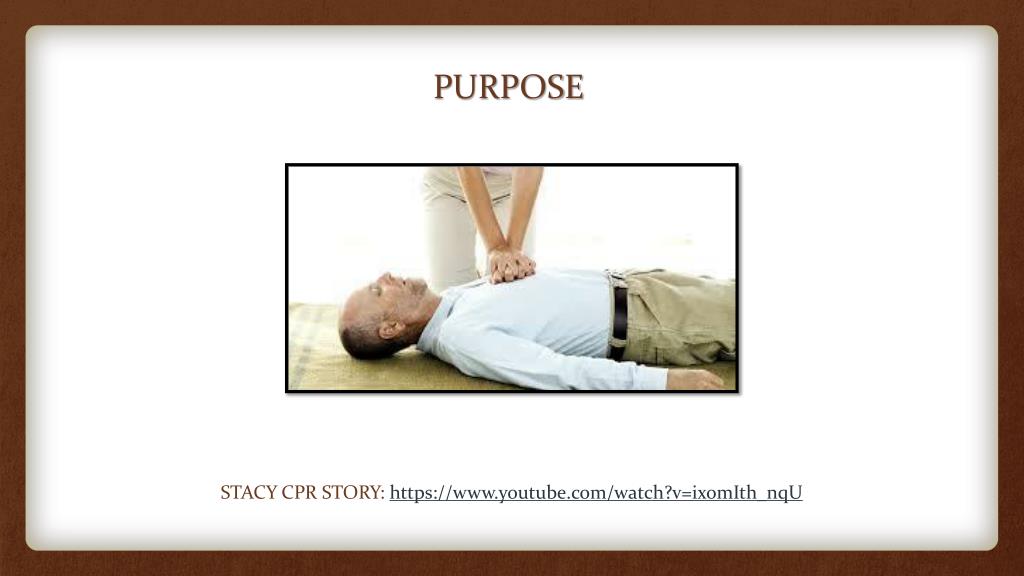 PURPOSE

STACY CPR STORY: https://www.youtube.com/watch?v=ixomIth_nqU